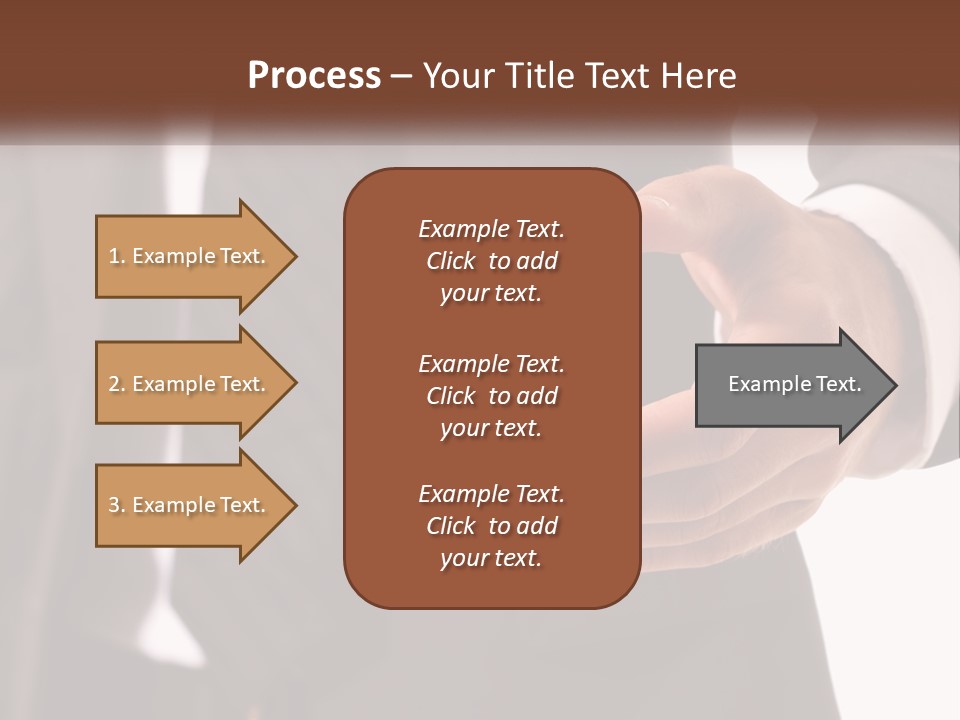 Process – Your Title Text Here

1. Example Text.

2. Example Text.

3. Example Text.

Example Text. Click to add your text.

Example Text. Click to add your text.

Example Text. Click to add your text.

Example Text.